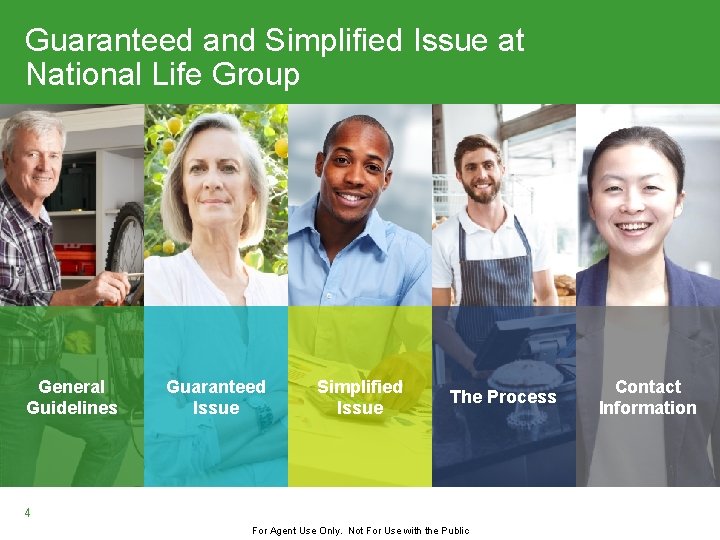 Guaranteed and Simplified Issue at National Life Group

General Guidelines

Guaranteed Issue

Simplified Issue

The Process

Contact Information

4

For Agent Use Only. Not For Use with the Public